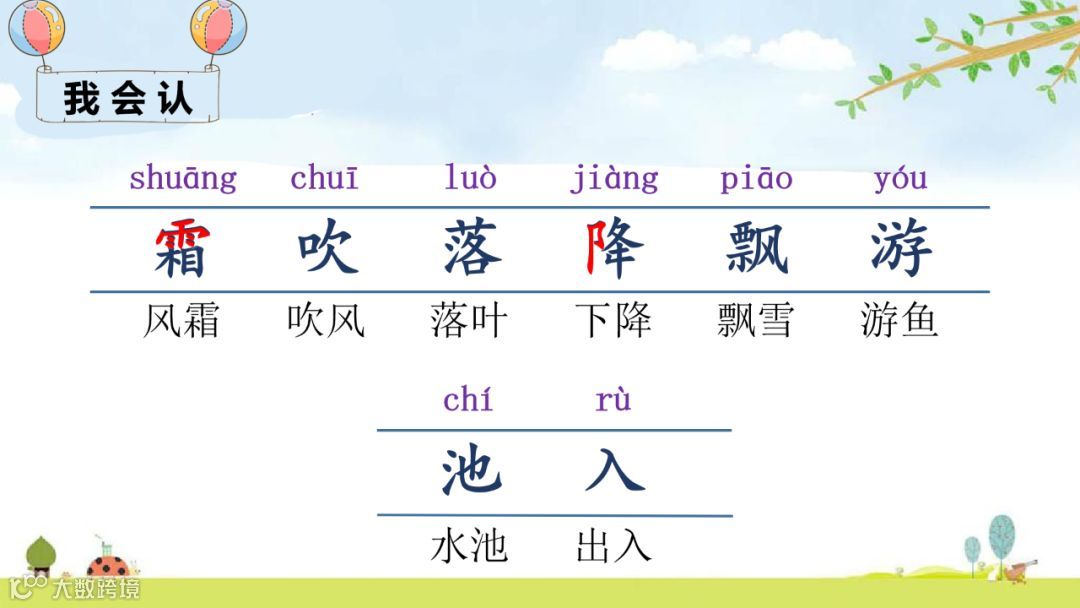 我会认

| shuāng | chuī | luò | jiàng | piāo | yóu |
|---|---|---|---|---|---|
| 霜 | 吹 | 落 | 降 | 飘 | 游 |
| 风霜 | 吹风 | 落叶 | 下降 | 飘雪 | 游鱼 |

| chí | rù |
|---|---|
| 池 | 入 |
| 水池 | 出入 |

大数跨境